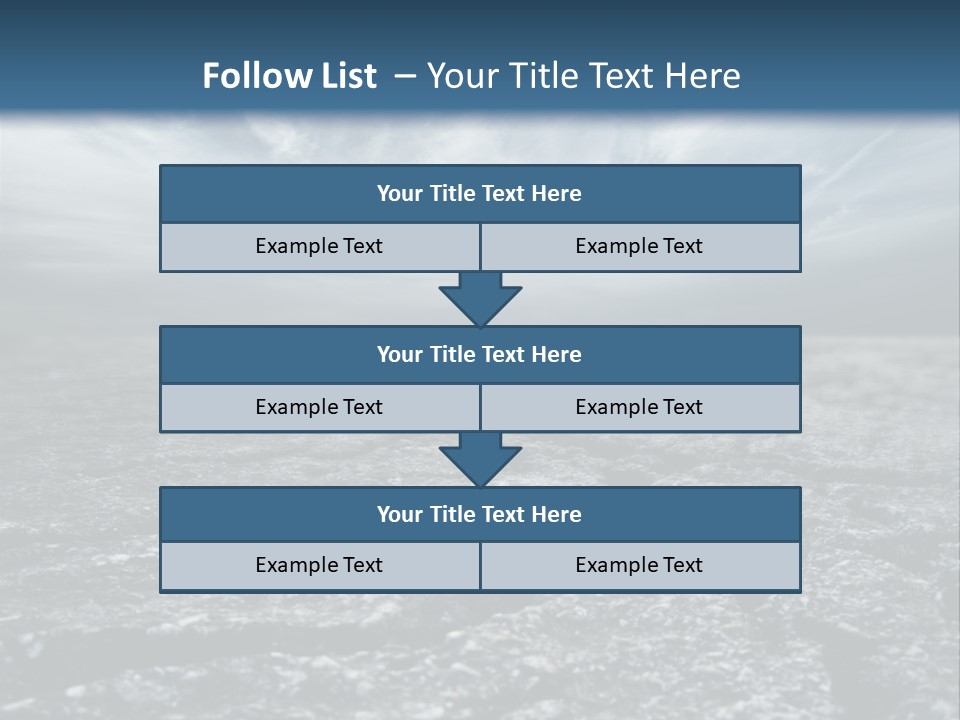 Follow List – Your Title Text Here

Your Title Text Here

Example Text

Example Text

Your Title Text Here

Example Text

Example Text

Your Title Text Here

Example Text

Example Text